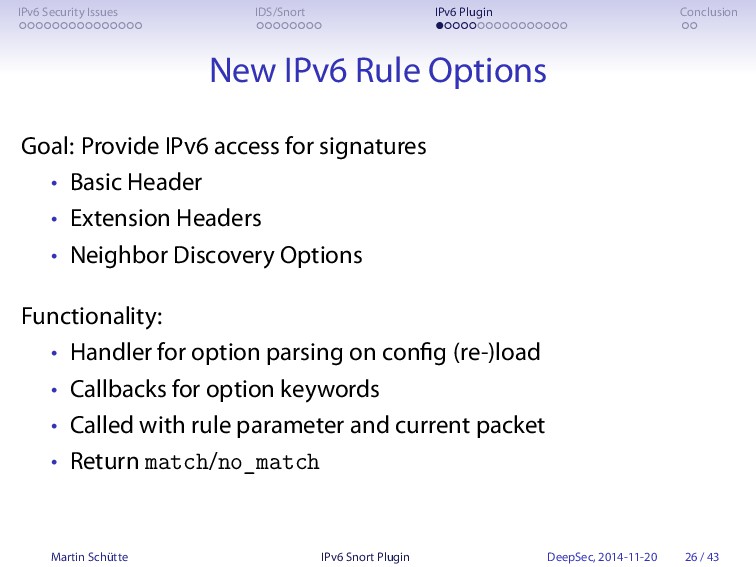 IPv6 Security Issues
IDS/Snort
IPv6 Plugin
Conclusion

New IPv6 Rule Options

Goal: Provide IPv6 access for signatures
• Basic Header
• Extension Headers
• Neighbor Discovery Options

Functionality:
• Handler for option parsing on config (re-)load
• Callbacks for option keywords
• Called with rule parameter and current packet
• Return match/no_match

Martin Schütte
IPv6 Snort Plugin
DeepSec, 2014-11-20
26 / 43